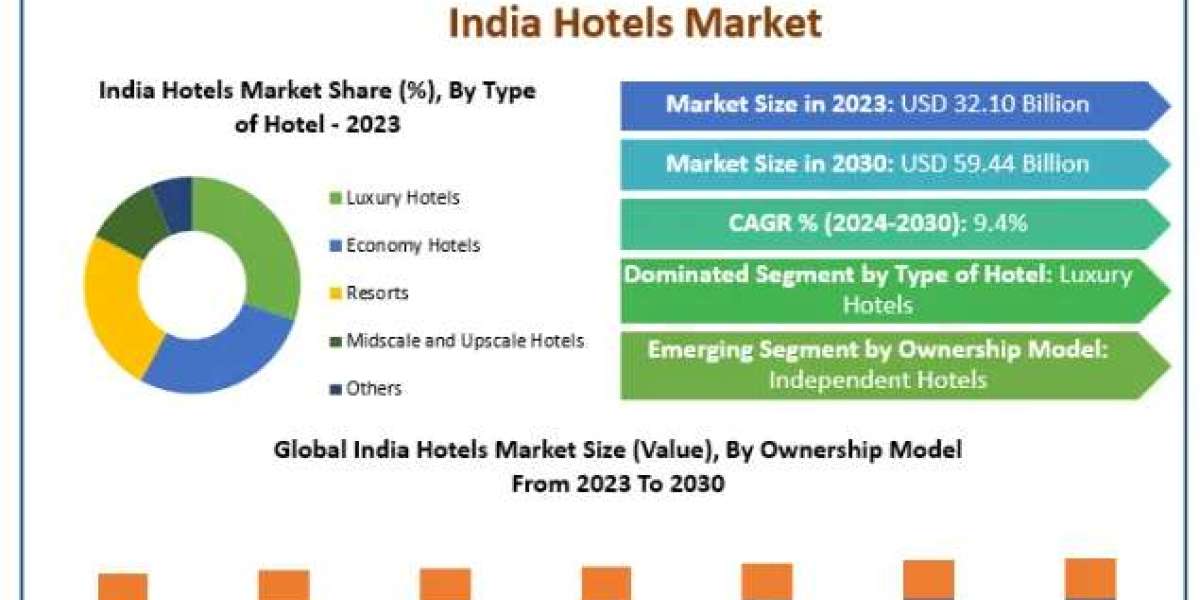 India Hotels Market

India Hotels Market Share (%), By Type of Hotel - 2023

Luxury Hotels
Economy Hotels
Resorts
Midscale and Upscale Hotels
Others

Market Size in 2023: USD 32.10 Billion

Market Size in 2030: USD 59.44 Billion

CAGR % (2024-2030): 9.4%

Dominated Segment by Type of Hotel: Luxury Hotels

Emerging Segment by Ownership Model: Independent Hotels

Global India Hotels Market Size (Value), By Ownership Model From 2023 To 2030